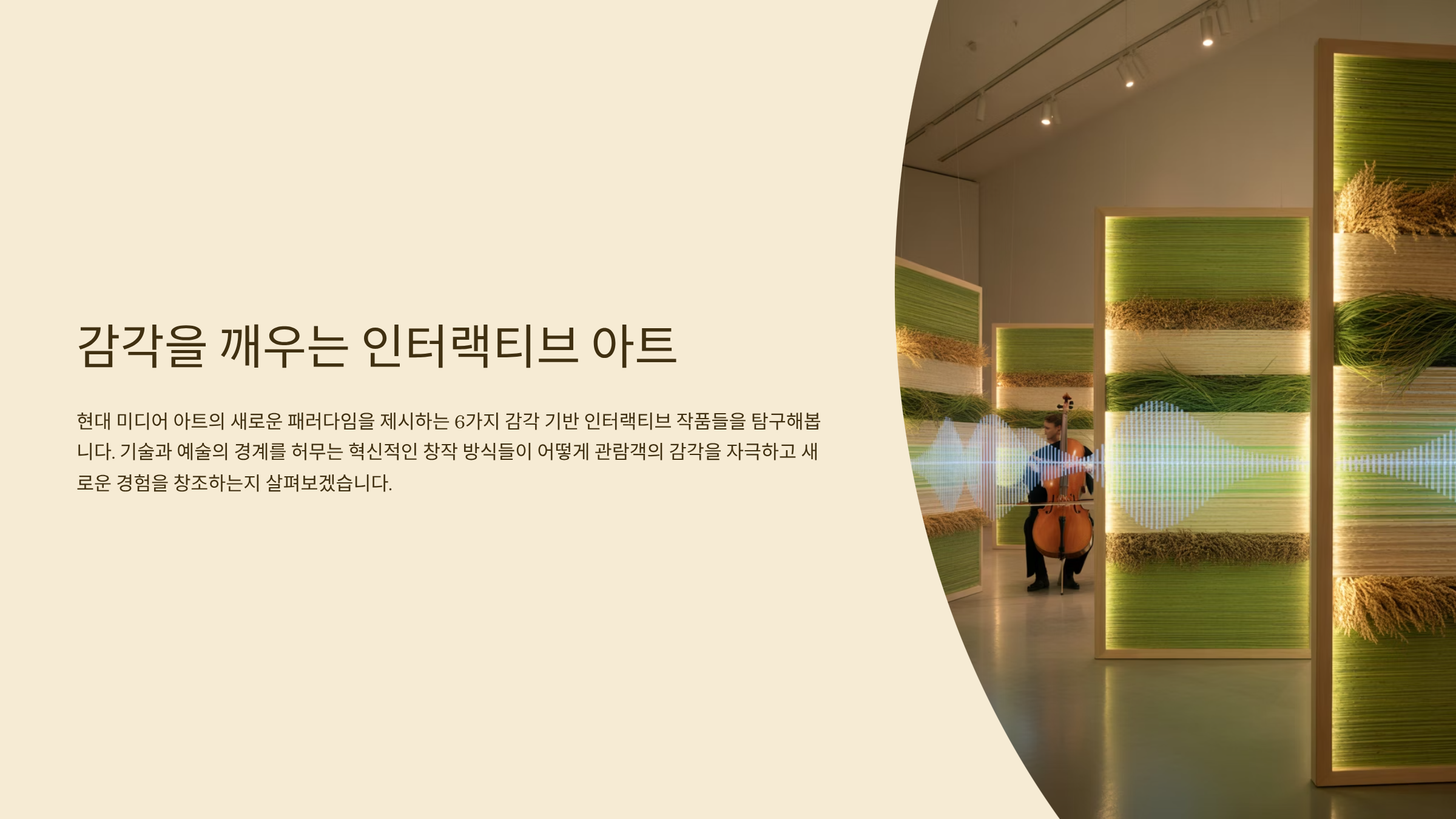 감각을 깨우는 인터랙티브 아트

현대 미디어 아트의 새로운 패러다임을 제시하는 6가지 감각 기반 인터랙티브 작품들을 탐구해봅니다. 기술과 예술의 경계를 허무는 혁신적인 창작 방식들이 어떻게 관람객의 감각을 자극하고 새로운 경험을 창조하는지 살펴보겠습니다.